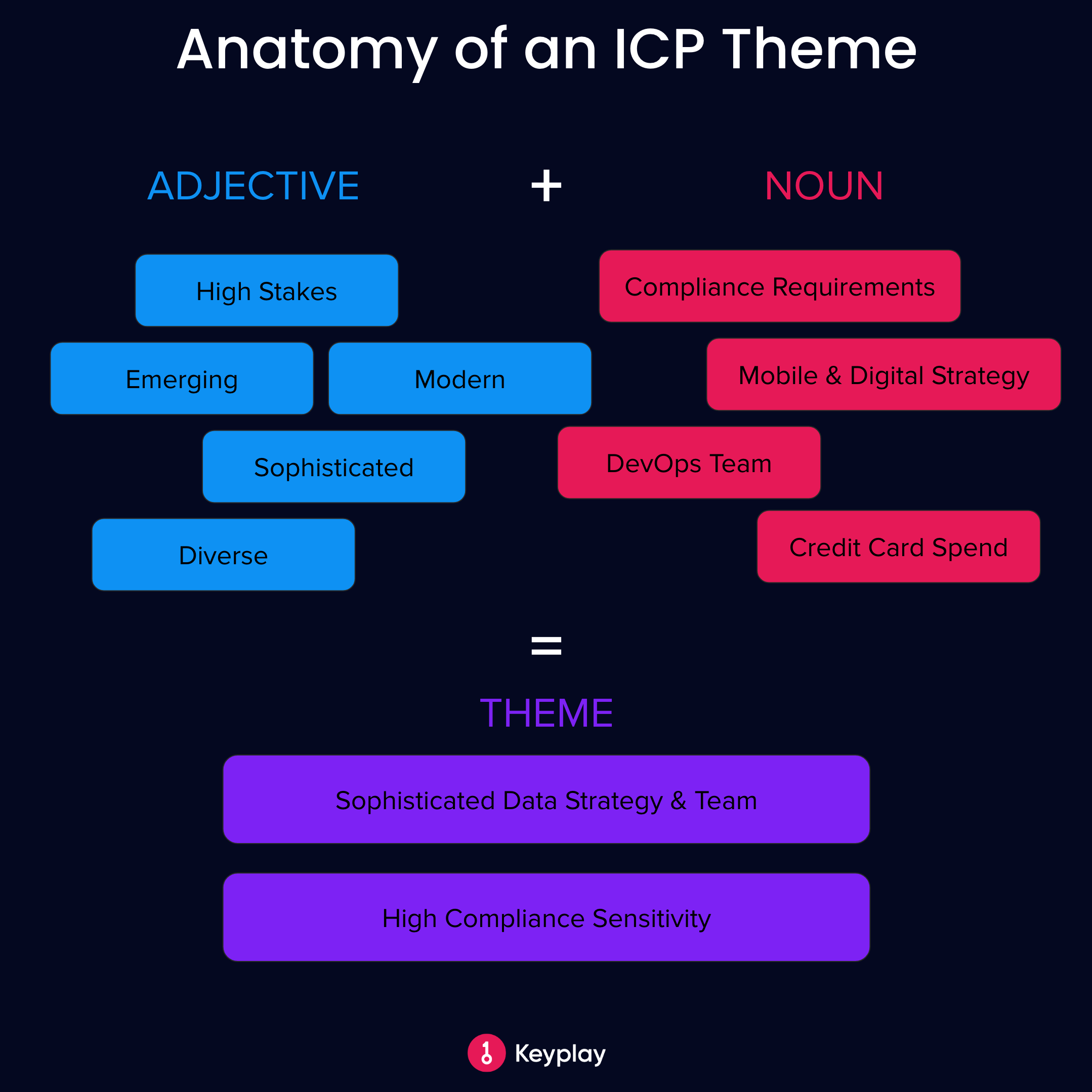 Anatomy of an ICP Theme

ADJECTIVE + NOUN

High Stakes

Emerging

Modern

Sophisticated

Diverse

Compliance Requirements

Mobile & Digital Strategy

DevOps Team

Credit Card Spend

=

THEME

Sophisticated Data Strategy & Team

High Compliance Sensitivity

Keyplay